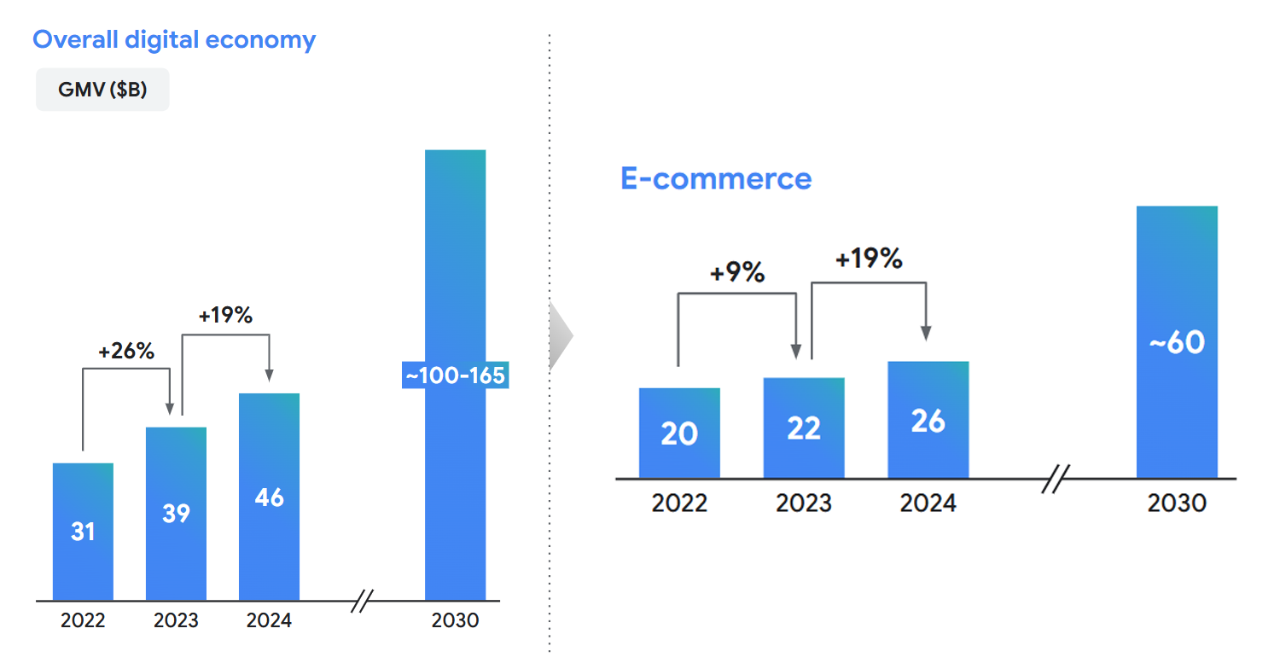 Overall digital economy

GMV ($B)

+26%
+19%

31
39
46
~100-165

2022
2023
2024
2030

E-commerce

+9%
+19%

20
22
26
~60

2022
2023
2024
2030